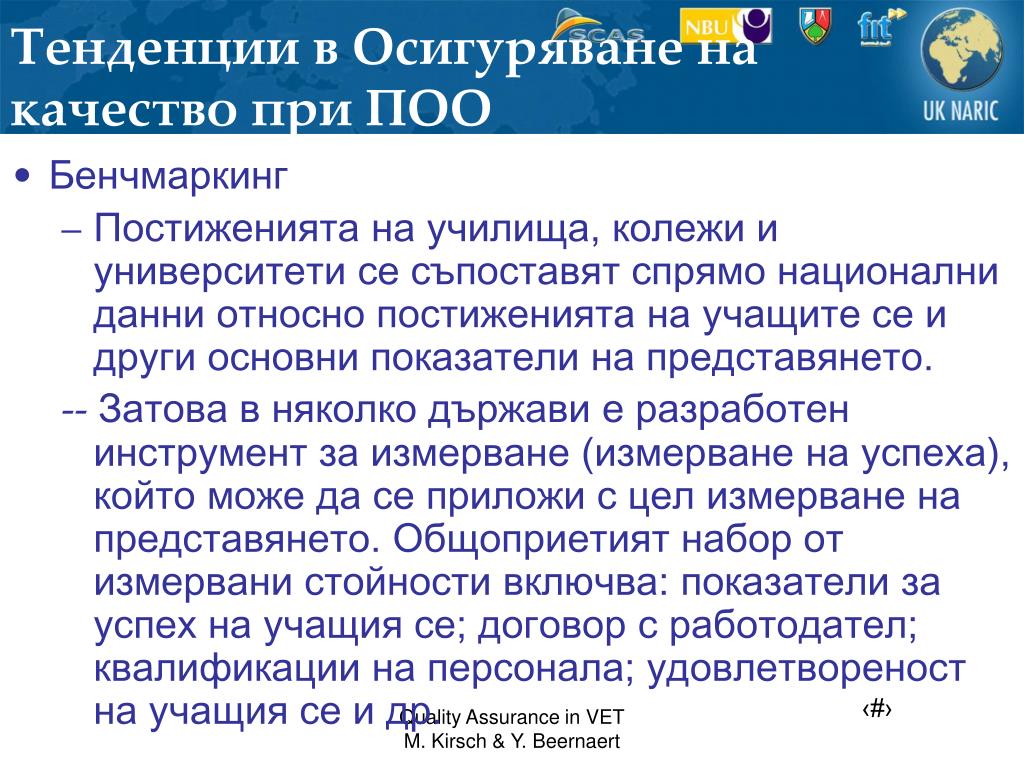 Тенденции в Осигуряване на качество при ПОО

SCAS NBU fnt UK NARIC

• Бенчмаркинг
– Постиженията на училища, колежи и университети се съпоставят спрямо национални данни относно постиженията на учащите се и други основни показатели на представянето.
-- Затова в няколко държави е разработен инструмент за измерване (измерване на успеха), който може да се приложи с цел измерване на представянето. Общоприетият набор от измервани стойности включва: показатели за успех на учащия се; договор с работодател; квалификации на персонала; удовлетвореност на учащия се и др.

Quality Assurance in VET
M. Kirsch & Y. Beernaert

‹#›